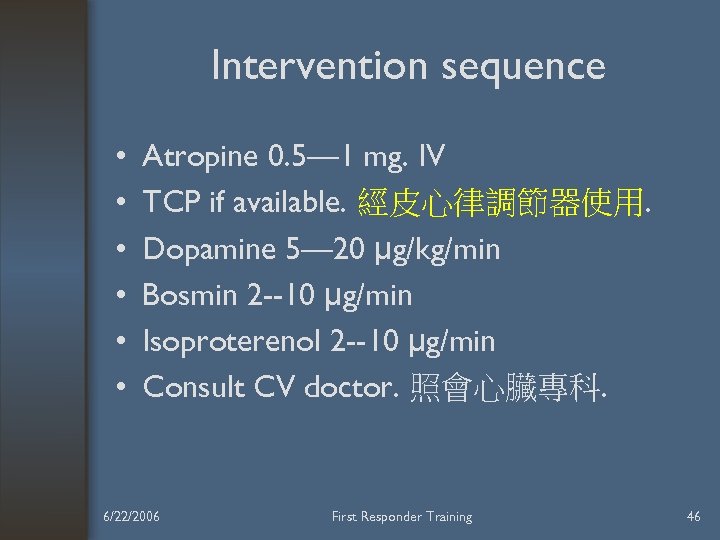 Intervention sequence

• Atropine 0.5—1 mg. IV
• TCP if available. 經皮心律調節器使用.
• Dopamine 5—20 μg/kg/min
• Bosmin 2--10 μg/min
• Isoproterenol 2--10 μg/min
• Consult CV doctor. 照會心臟專科.

6/22/2006 First Responder Training 46